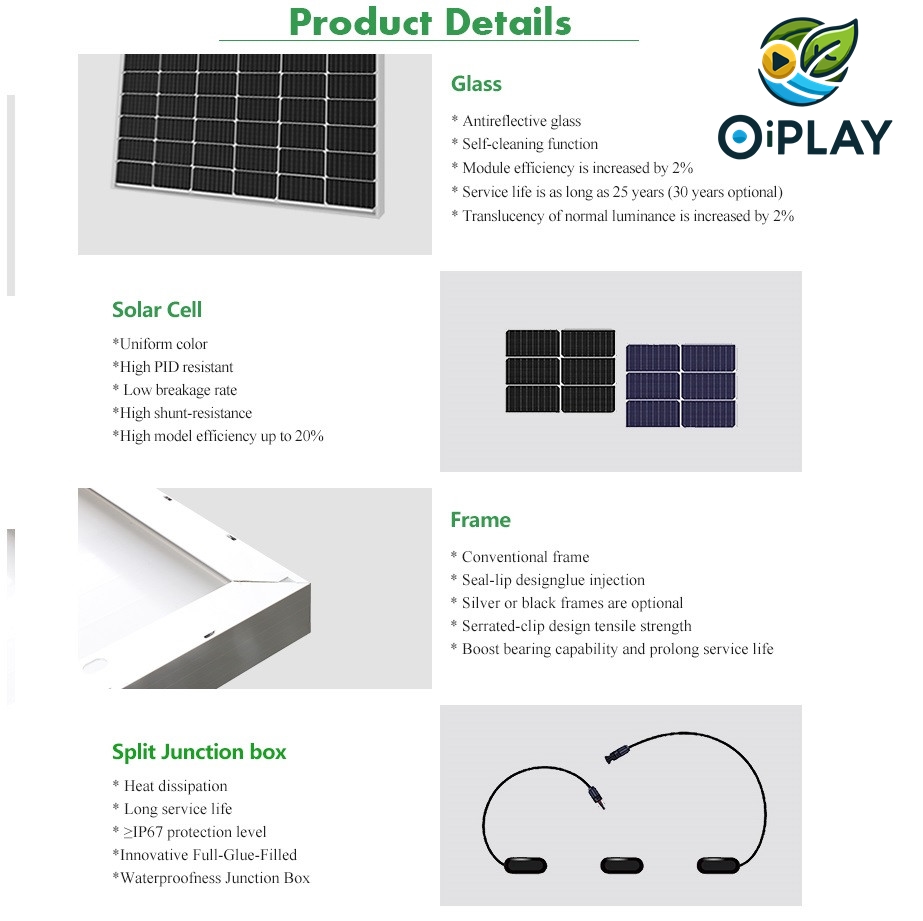 Product Details

OiPLAY

Glass

* Antireflective glass
* Self-cleaning function
* Module efficiency is increased by 2%
* Service life is as long as 25 years (30 years optional)
* Translucency of normal luminance is increased by 2%

Solar Cell

*Uniform color
*High PID resistant
* Low breakage rate
*High shunt-resistance
*High model efficiency up to 20%

Frame

* Conventional frame
* Seal-lip designglue injection
* Silver or black frames are optional
* Serrated-clip design tensile strength
* Boost bearing capability and prolong service life

Split Junction box

* Heat dissipation
* Long service life
* ≥IP67 protection level
*Innovative Full-Glue-Filled
*Waterproofness Junction Box